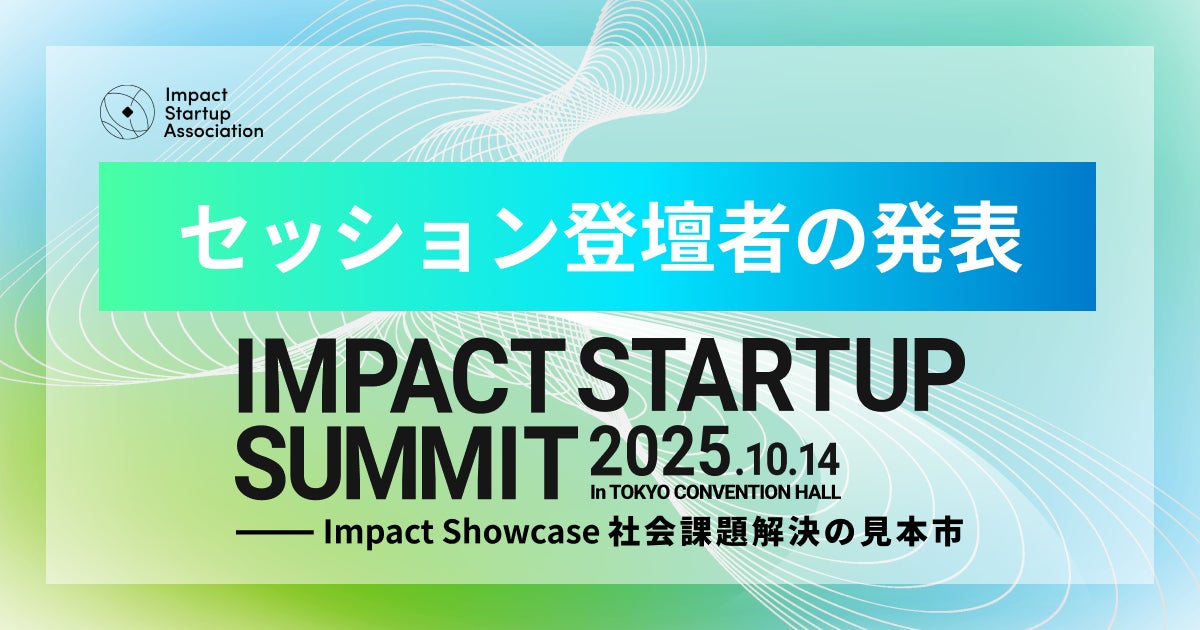 Impact Startup Association

セッション登壇者の発表

IMPACT STARTUP SUMMIT 2025.10.14
In TOKYO CONVENTION HALL

—— Impact Showcase 社会課題解決の見本市